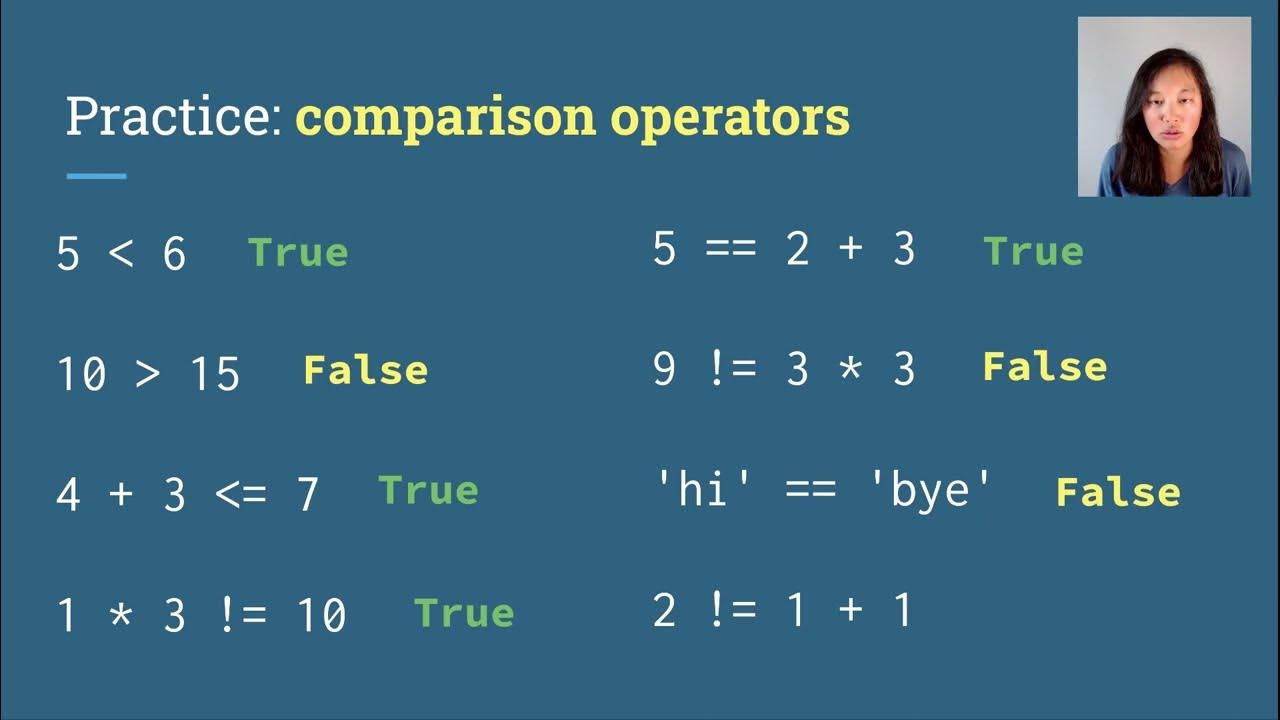 Practice: comparison operators

5 < 6 True

10 > 15 False

4 + 3 <= 7 True

1 * 3 != 10 True

5 == 2 + 3 True

9 != 3 * 3 False

'hi' == 'bye' False

2 != 1 + 1